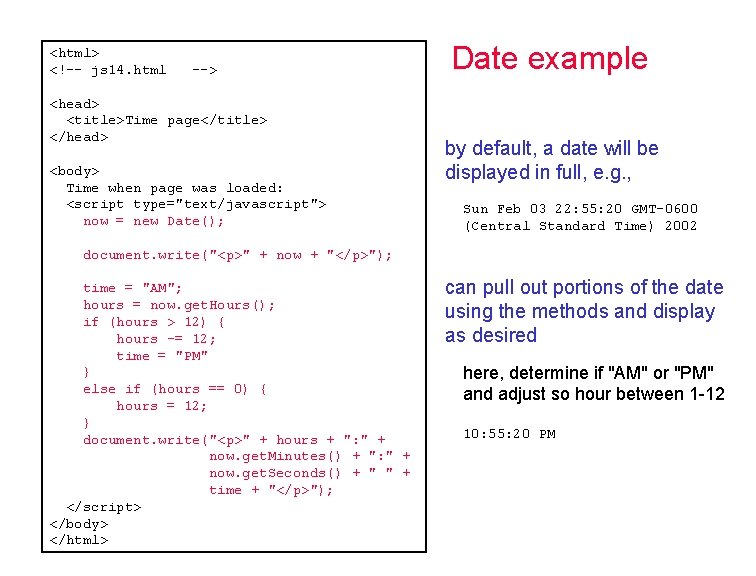 <html>
<!-- js14.html -->

<head>
<title>Time page</title>
</head>

<body>
Time when page was loaded:
<script type="text/javascript">
now = new Date();

document.write("<p>" + now + "</p>");

time = "AM";
hours = now.getHours();
if (hours > 12) {
hours -= 12;
time = "PM"
}
else if (hours == 0) {
hours = 12;
}
document.write("<p>" + hours + ":" +
now.getMinutes() + ":" +
now.getSeconds() + " " +
time + "</p>");
</script>
</body>
</html>

Date example

by default, a date will be displayed in full, e.g.,

Sun Feb 03 22:55:20 GMT-0600 (Central Standard Time) 2002

can pull out portions of the date using the methods and display as desired

here, determine if "AM" or "PM" and adjust so hour between 1-12

10:55:20 PM